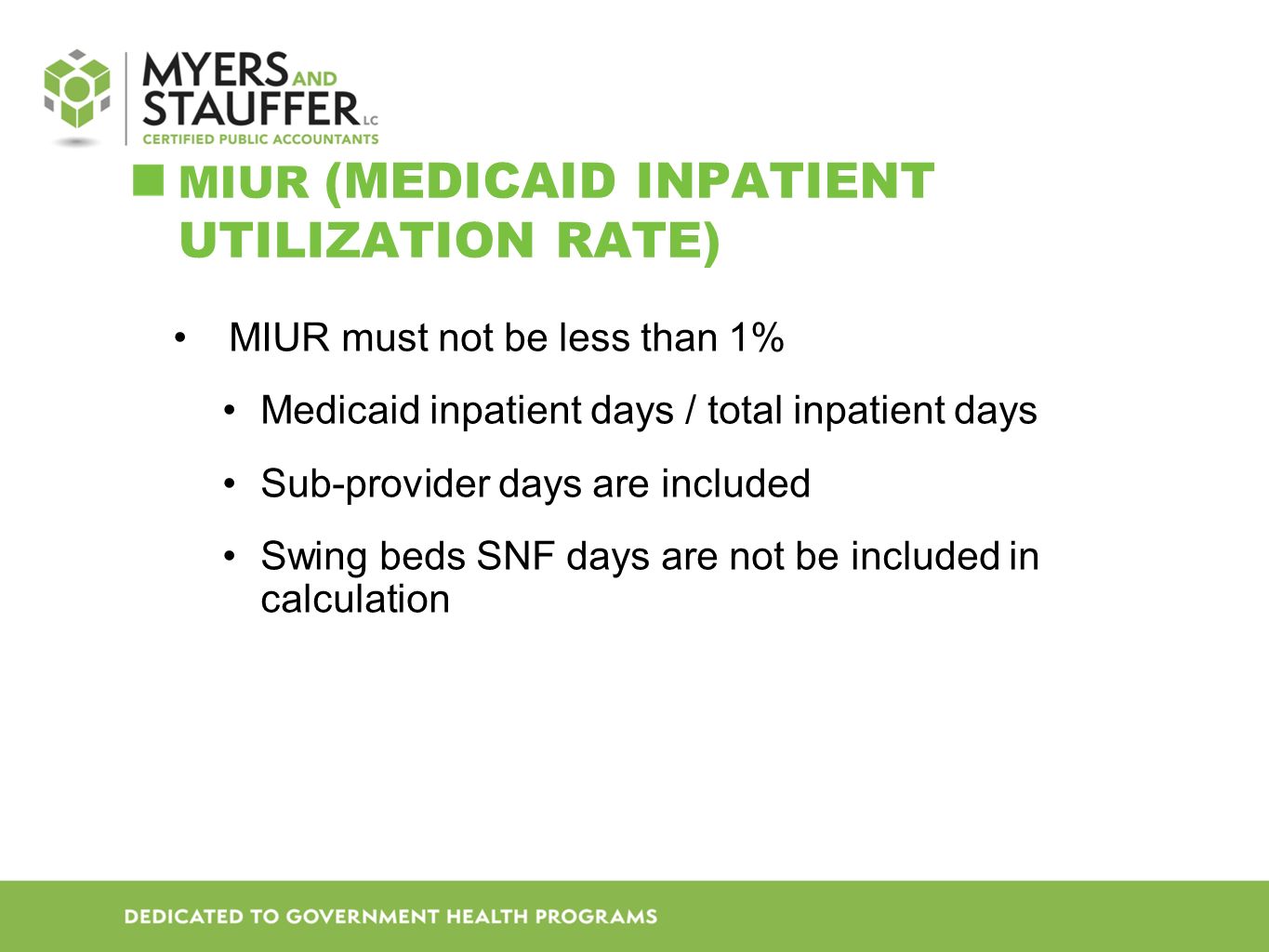 MYERS AND STAUFFER LC
CERTIFIED PUBLIC ACCOUNTANTS

MIUR (MEDICAID INPATIENT UTILIZATION RATE)

• MIUR must not be less than 1%
• Medicaid inpatient days / total inpatient days
• Sub-provider days are included
• Swing beds SNF days are not be included in calculation

DEDICATED TO GOVERNMENT HEALTH PROGRAMS